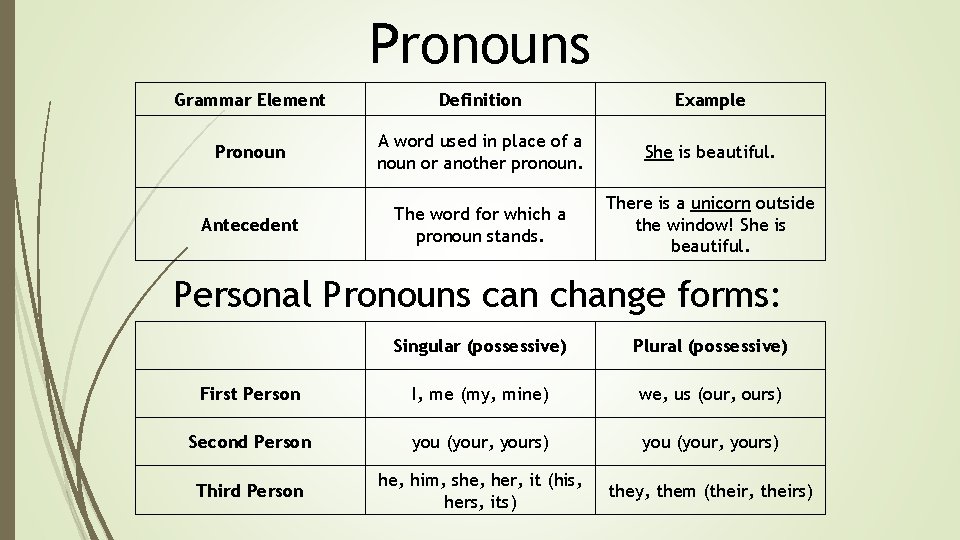 Pronouns

| Grammar Element | Definition | Example |
|---|---|---|
| Pronoun | A word used in place of a noun or another pronoun. | She is beautiful. |
| Antecedent | The word for which a pronoun stands. | There is a unicorn outside the window! She is beautiful. |

Personal Pronouns can change forms:

| | Singular (possessive) | Plural (possessive) |
|---|---|---|
| First Person | I, me (my, mine) | we, us (our, ours) |
| Second Person | you (your, yours) | you (your, yours) |
| Third Person | he, him, she, her, it (his, hers, its) | they, them (their, theirs) |